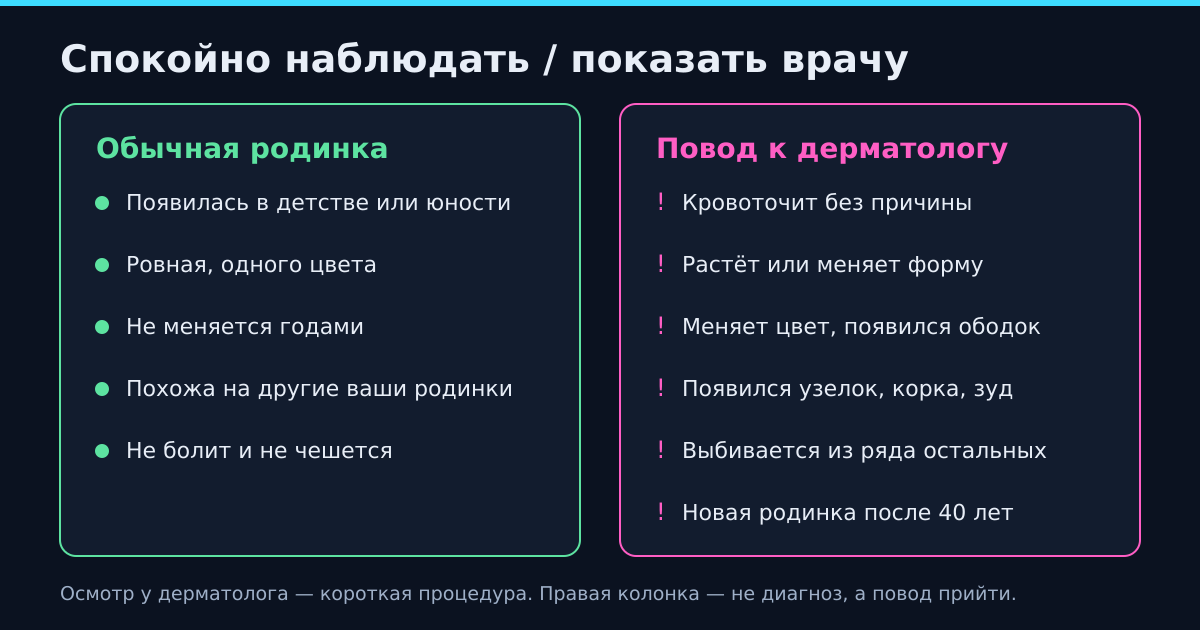 Спокойно наблюдать / показать врачу

Обычная родинка

Появилась в детстве или юности

Ровная, одного цвета

Не меняется годами

Похожа на другие ваши родинки

Не болит и не чешется

Повод к дерматологу

! Кровоточит без причины

! Растёт или меняет форму

! Меняет цвет, появился ободок

! Появился узелок, корка, зуд

! Выбивается из ряда остальных

! Новая родинка после 40 лет

Осмотр у дерматолога — короткая процедура. Правая колонка — не диагноз, а повод прийти.